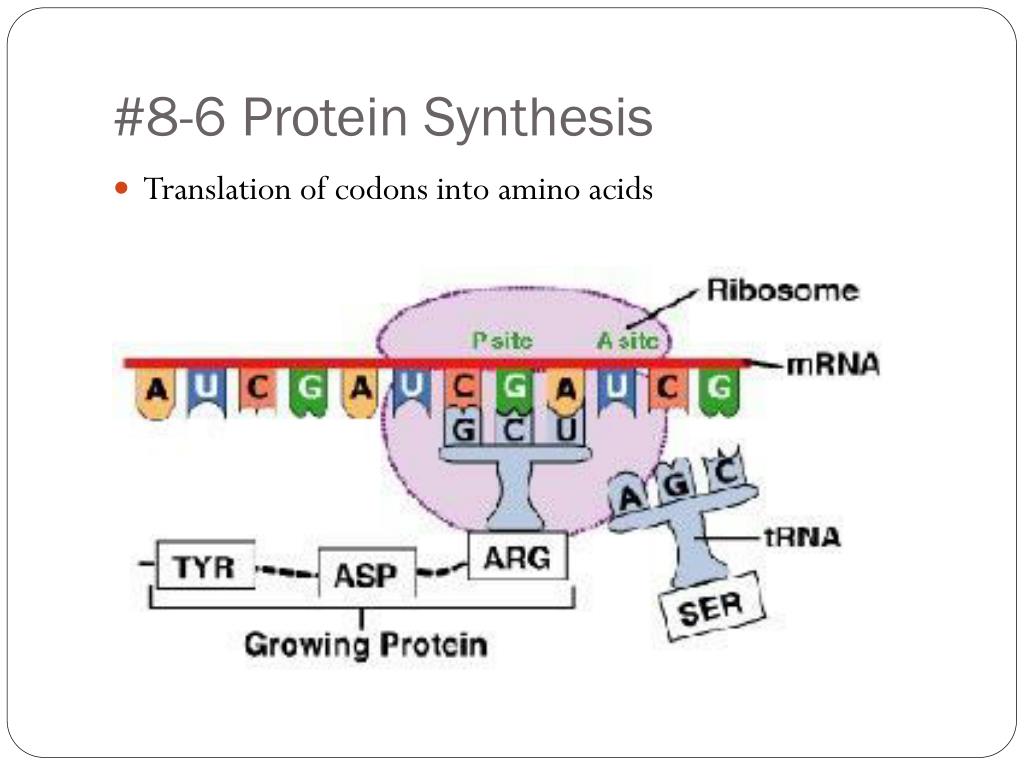 #8-6 Protein Synthesis

Translation of codons into amino acids

Ribosome
P site
A site
mRNA
A U C G A U C G A U C G
G C U
A G C
tRNA
TYR
ASP
ARG
SER
Growing Protein